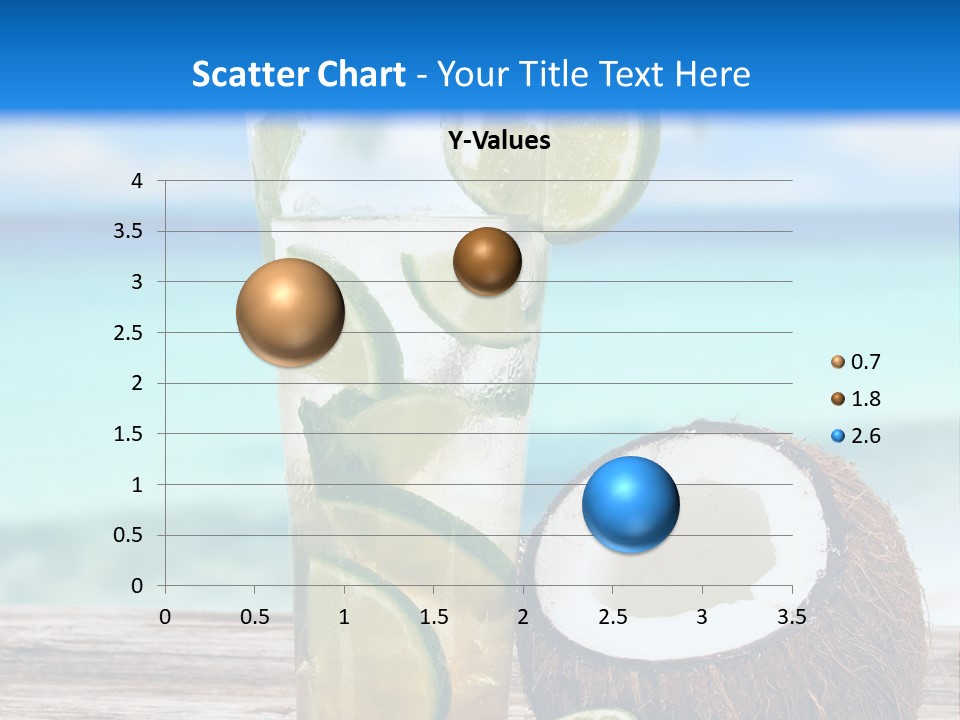 Scatter Chart - Your Title Text Here

Y-Values

4
3.5
3
2.5
2
1.5
1
0.5
0

0 0.5 1 1.5 2 2.5 3 3.5

0.7
1.8
2.6